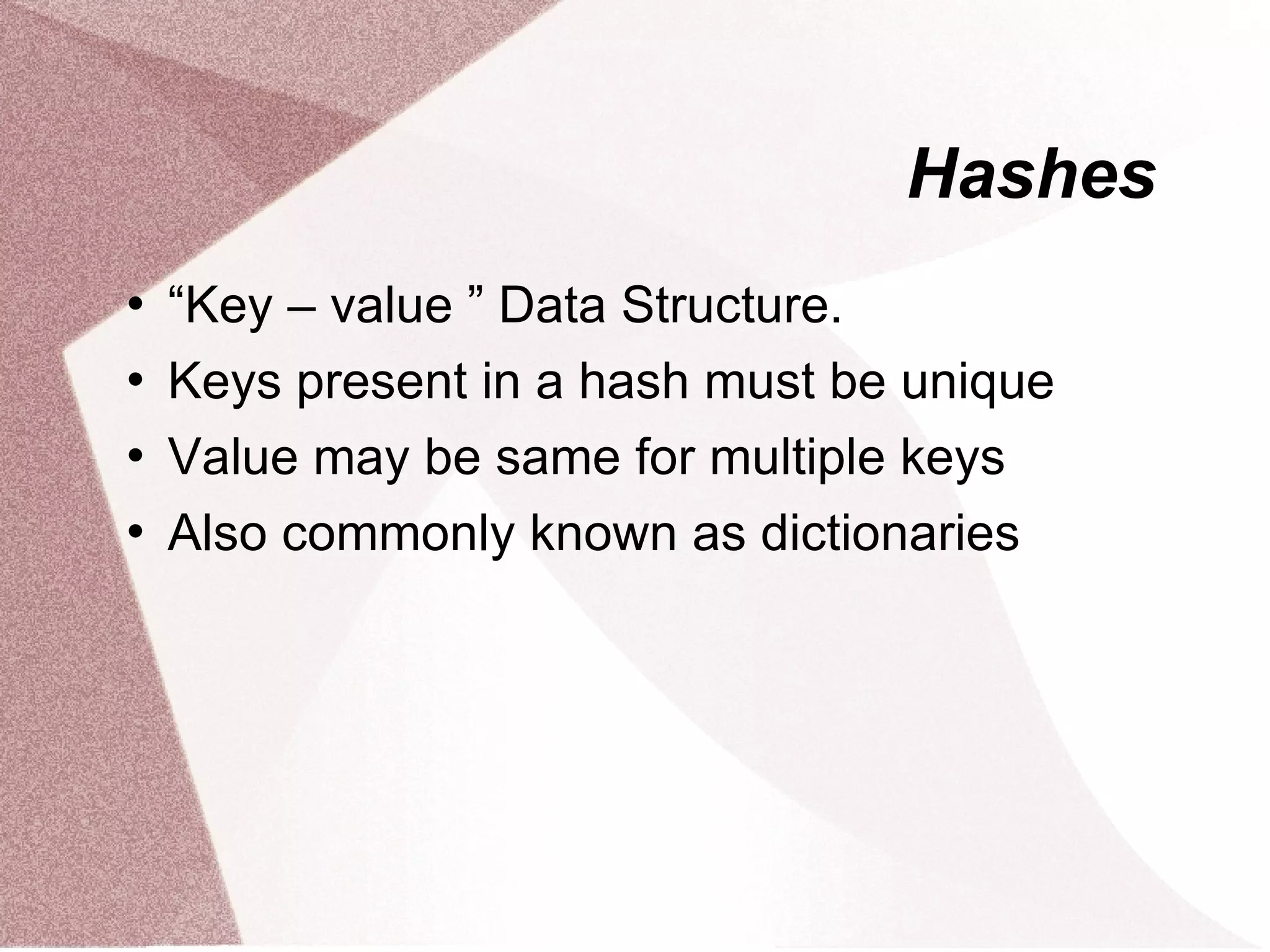 Hashes

• “Key – value ” Data Structure.
• Keys present in a hash must be unique
• Value may be same for multiple keys
• Also commonly known as dictionaries